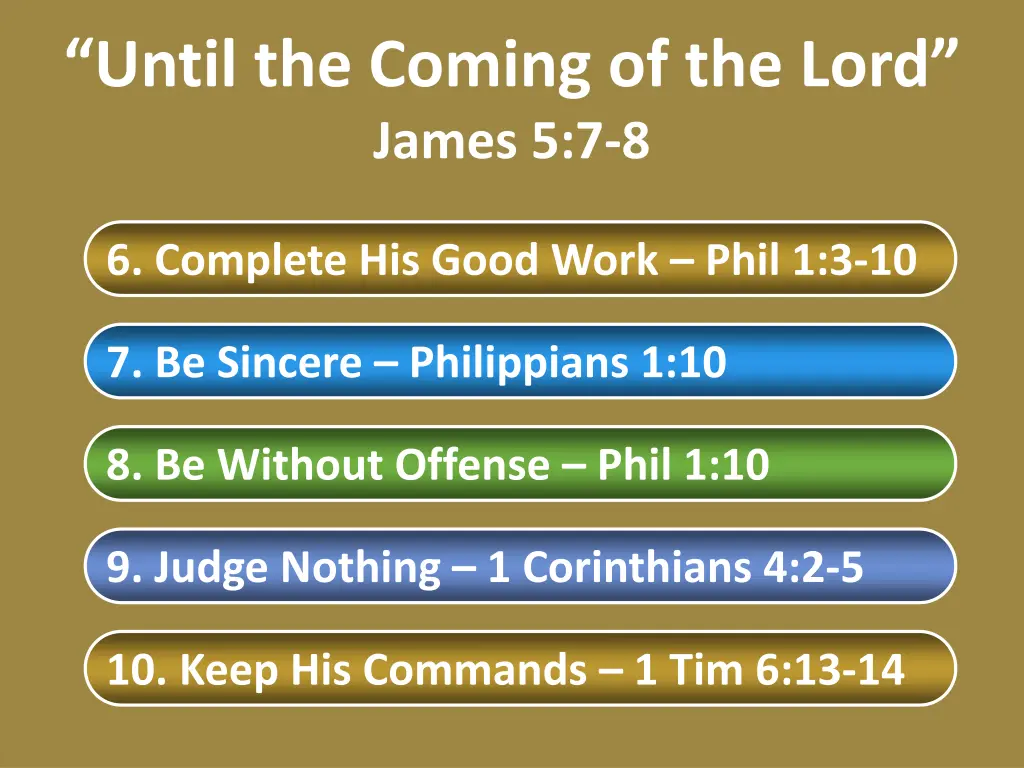 “Until the Coming of the Lord”
James 5:7-8

6. Complete His Good Work – Phil 1:3-10

7. Be Sincere – Philippians 1:10

8. Be Without Offense – Phil 1:10

9. Judge Nothing – 1 Corinthians 4:2-5

10. Keep His Commands – 1 Tim 6:13-14